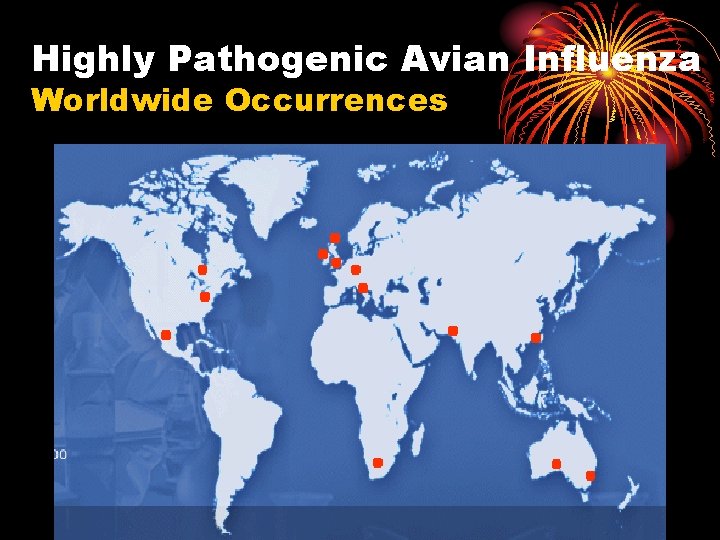 Highly Pathogenic Avian Influenza
Worldwide Occurrences

00